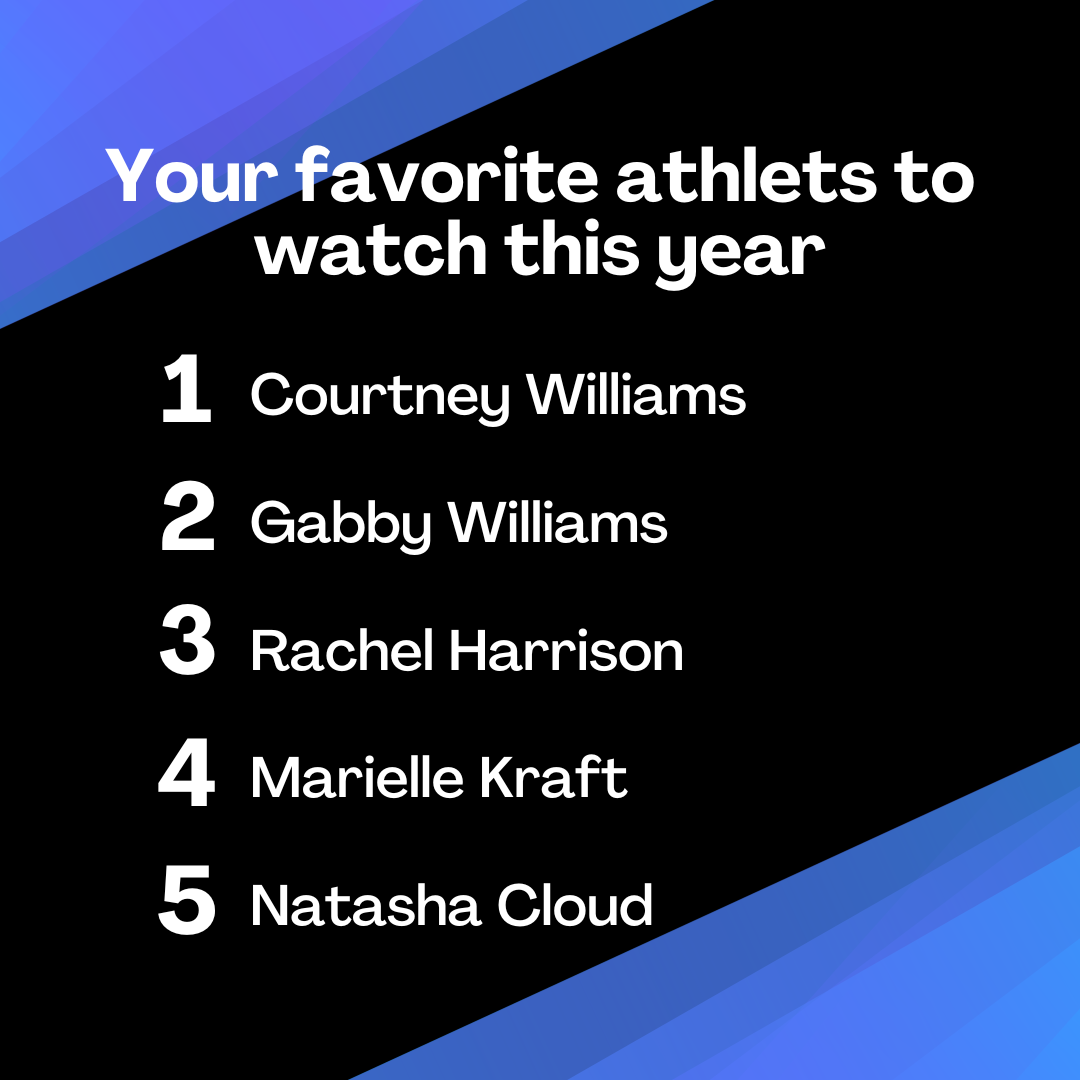 Your favorite athlets to watch this year

1 Courtney Williams

2 Gabby Williams

3 Rachel Harrison

4 Marielle Kraft

5 Natasha Cloud